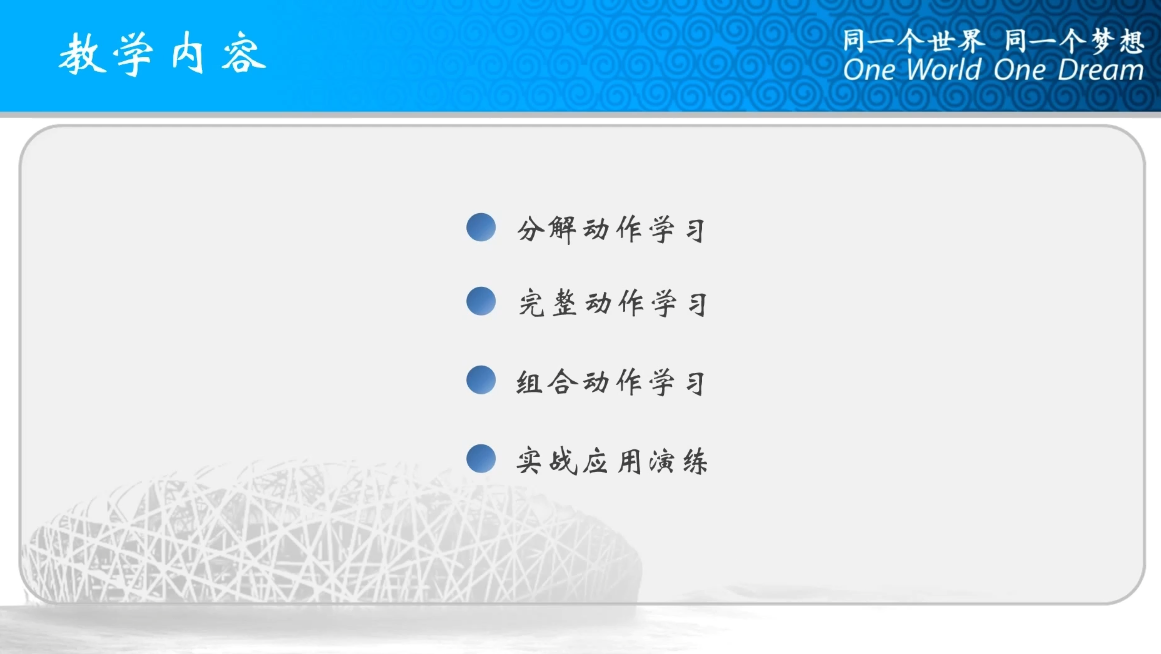 教学内容

同一个世界 同一个梦想
One World One Dream

分解动作学习

完整动作学习

组合动作学习

实战应用演练